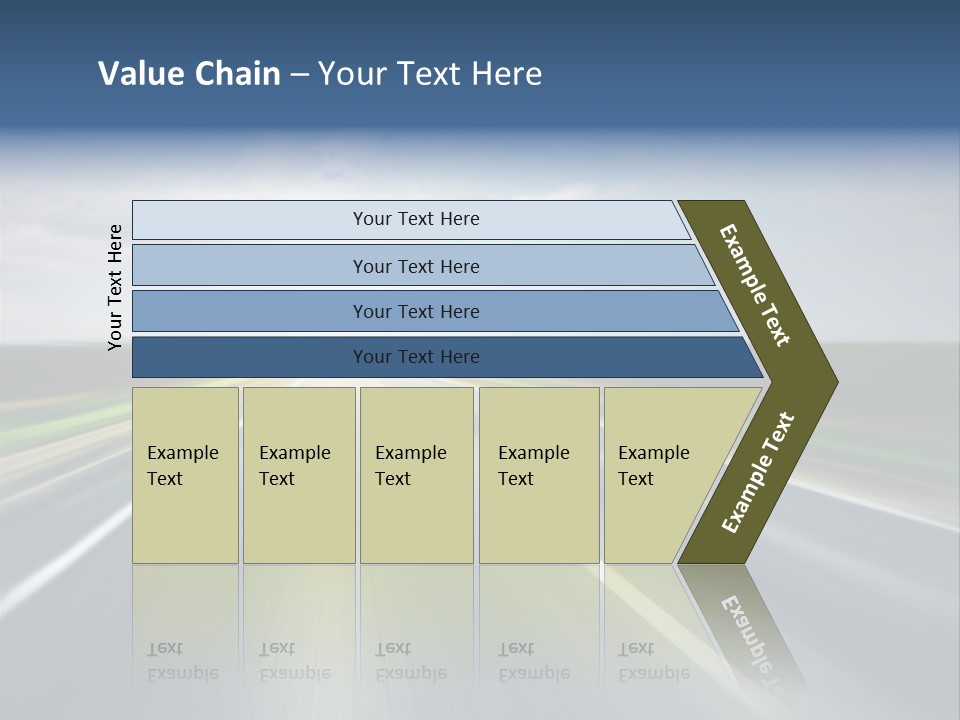 Value Chain – Your Text Here

Your Text Here

Your Text Here

Your Text Here

Your Text Here

Your Text Here

Example Text

Example Text

Example Text

Example Text

Example Text

Example Text

Example Text